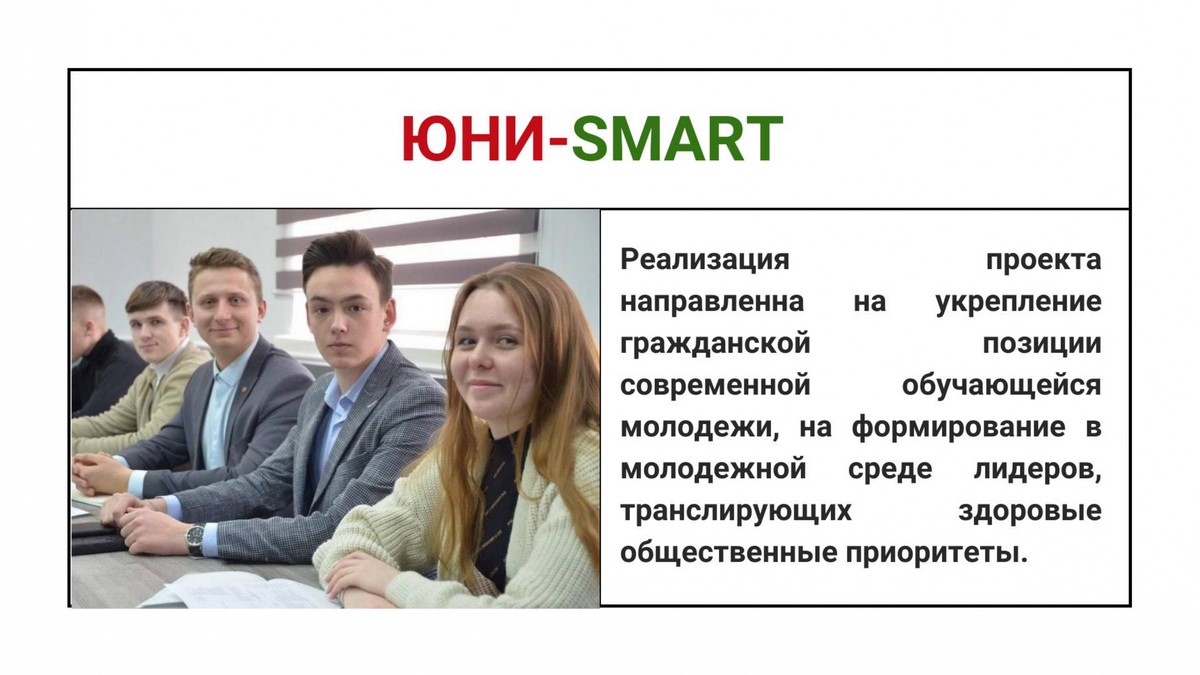 ЮНИ-SMART

Реализация проекта направленна на укрепление гражданской позиции современной обучающейся молодежи, на формирование в молодежной среде лидеров, транслирующих здоровые общественные приоритеты.